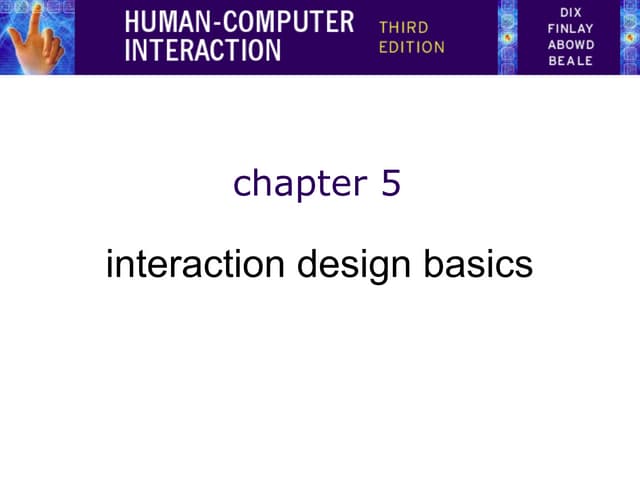 HUMAN-COMPUTER INTERACTION

THIRD EDITION

DIX
FINLAY
ABOWD
BEALE

chapter 5

interaction design basics